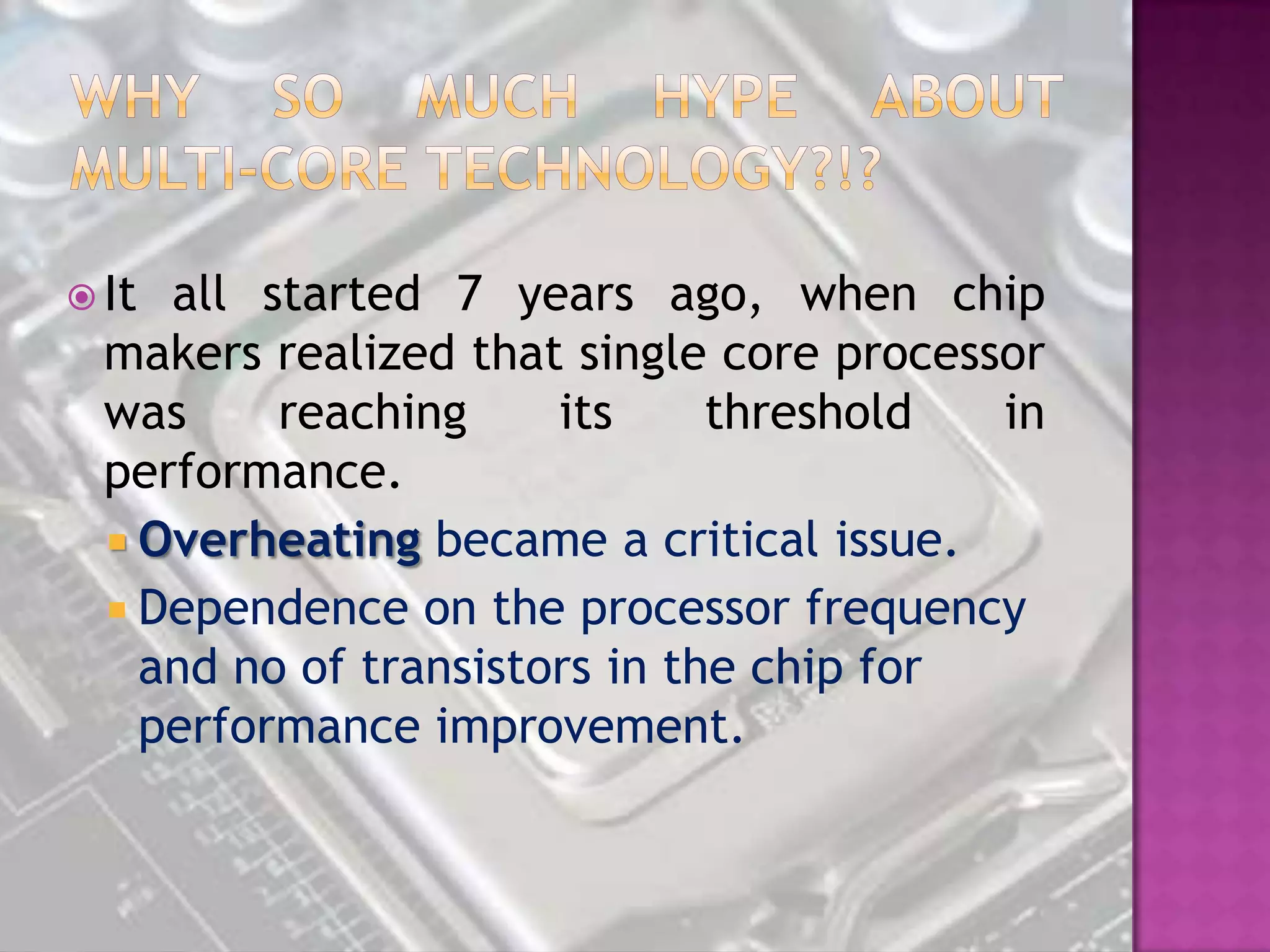 WHY SO MUCH HYPE ABOUT MULTI-CORE TECHNOLOGY?!?

It all started 7 years ago, when chip makers realized that single core processor was reaching its threshold in performance.

Overheating became a critical issue.

Dependence on the processor frequency and no of transistors in the chip for performance improvement.